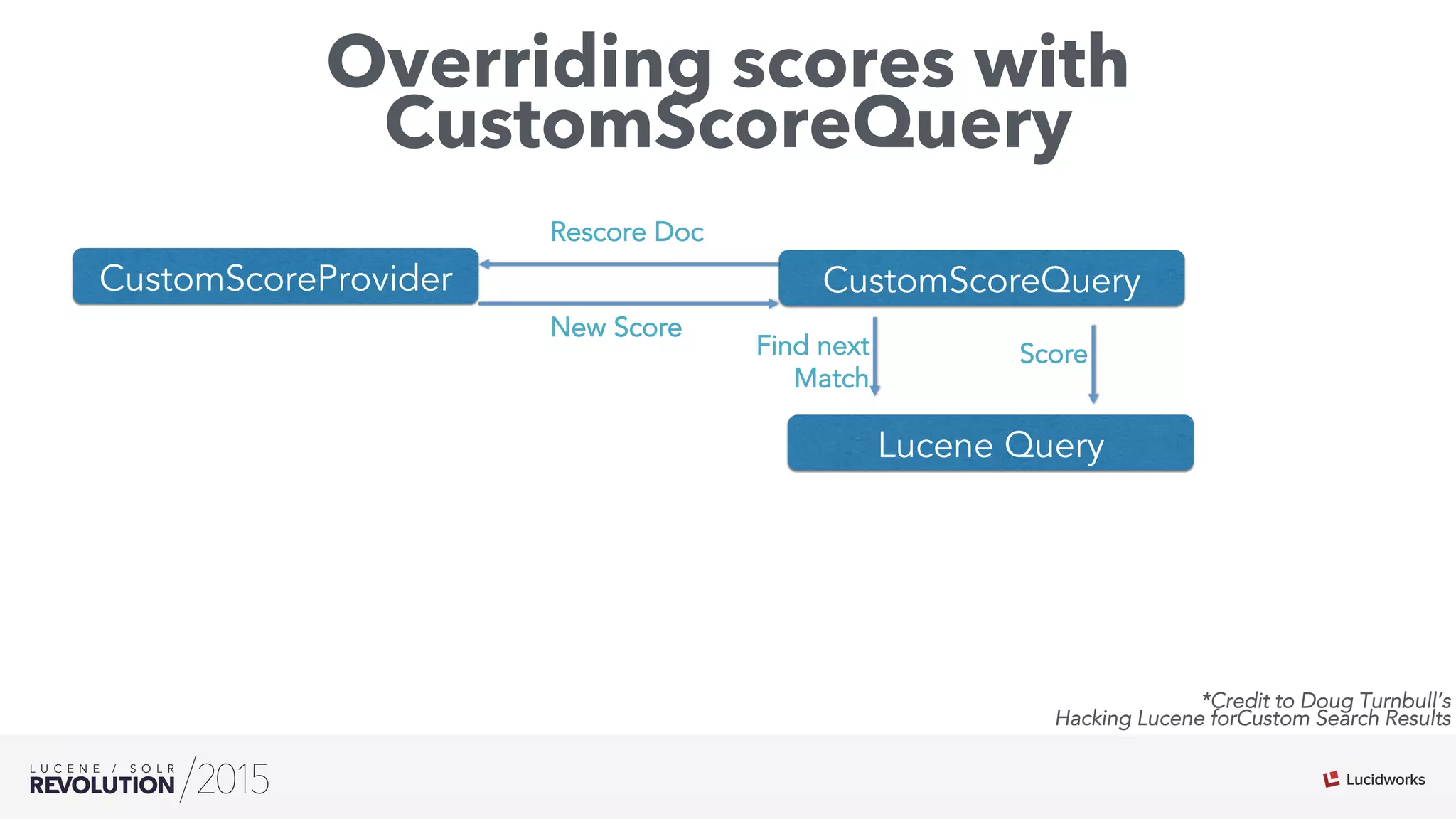 Overriding scores with CustomScoreQuery

Rescore Doc

CustomScoreProvider

CustomScoreQuery

New Score

Find next Match

Score

Lucene Query

*Credit to Doug Turnbull's Hacking Lucene forCustom Search Results

LUCENE / SOLR REVOLUTION /2015

Lucidworks